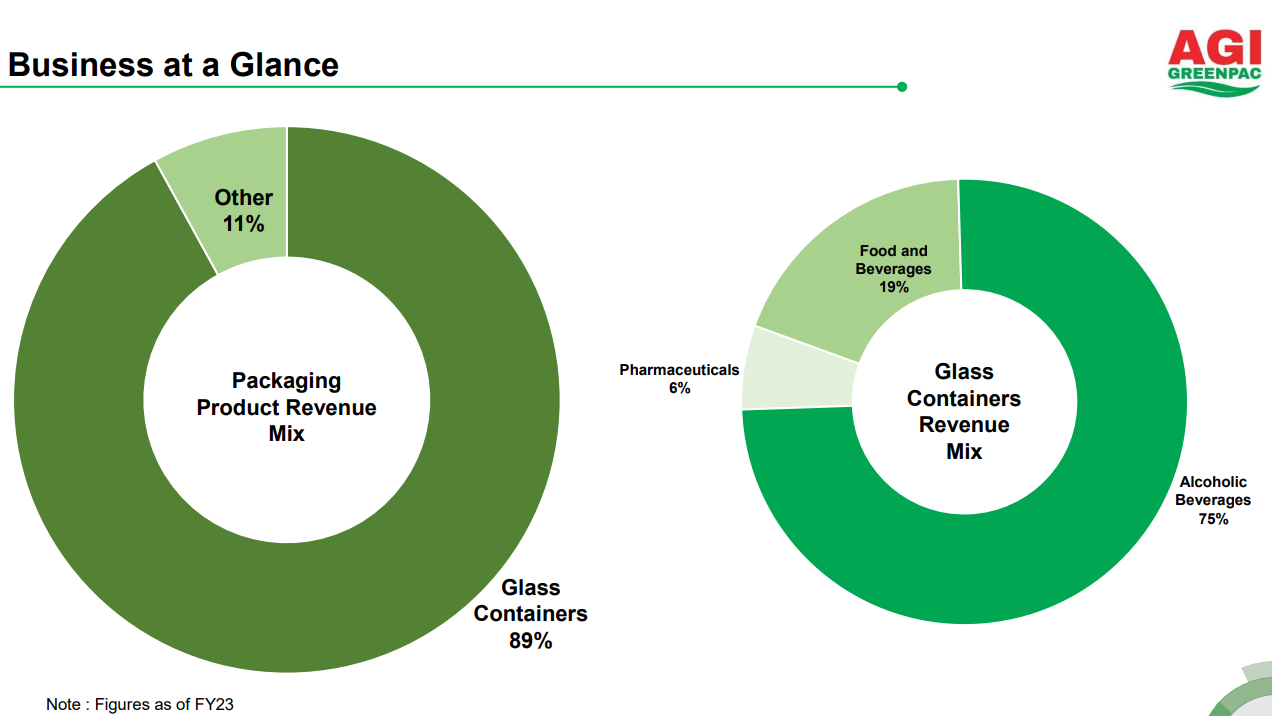 Business at a Glance

AGI GREENPAC

Other
11%

Packaging Product Revenue Mix

Glass Containers
89%

Food and Beverages
19%

Pharmaceuticals
6%

Glass Containers Revenue Mix

Alcoholic Beverages
75%

Note : Figures as of FY23